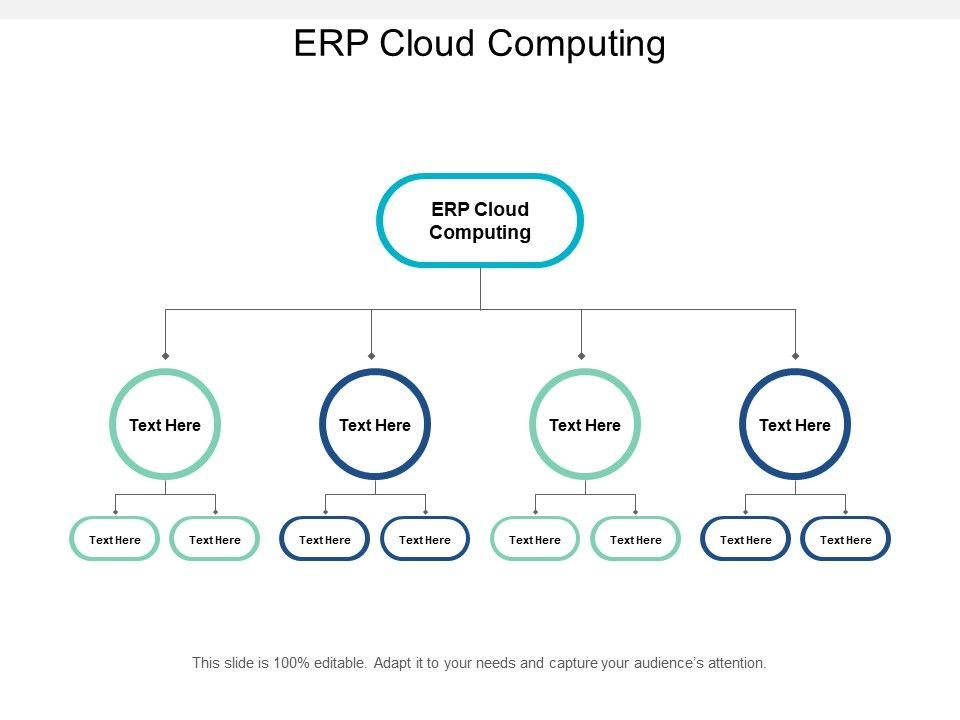 ERP Cloud Computing

ERP Cloud Computing

Text Here

Text Here

Text Here

Text Here

Text Here

Text Here

Text Here

Text Here

Text Here

Text Here

Text Here

Text Here

This slide is 100% editable. Adapt it to your needs and capture your audience's attention.